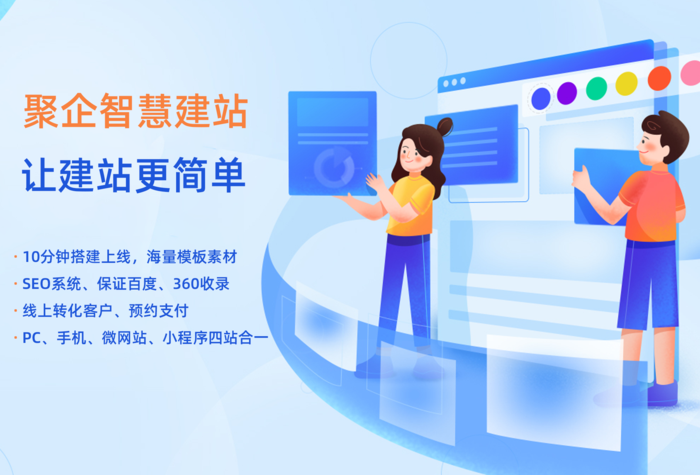 聚企智慧建站

让建站更简单

· 10分钟搭建上线，海量模板素材
· SEO系统、保证百度、360收录
· 线上转化客户、预约支付
· PC、手机、微网站、小程序四站合一